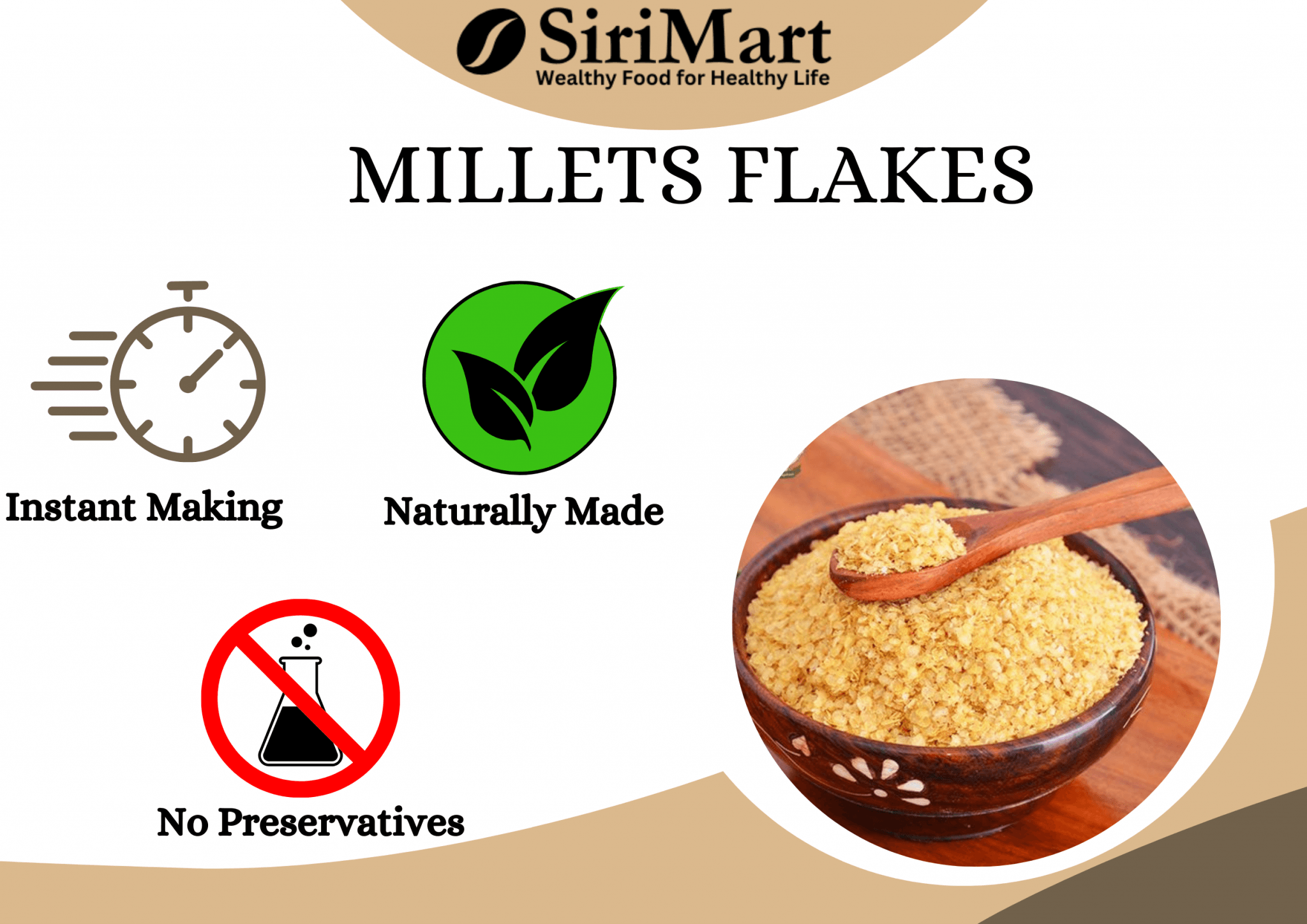 SiriMart
Wealthy Food for Healthy Life

MILLETS FLAKES

Instant Making

Naturally Made

No Preservatives